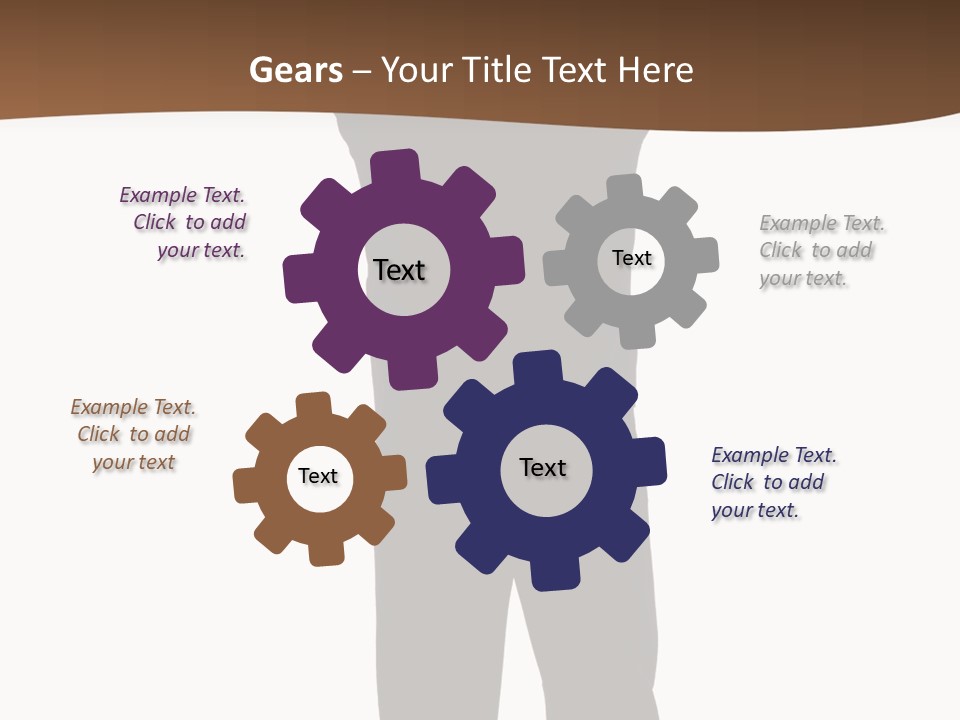 Gears – Your Title Text Here

Example Text. Click to add your text.

Text

Text

Example Text. Click to add your text.

Example Text. Click to add your text

Text

Text

Example Text. Click to add your text.